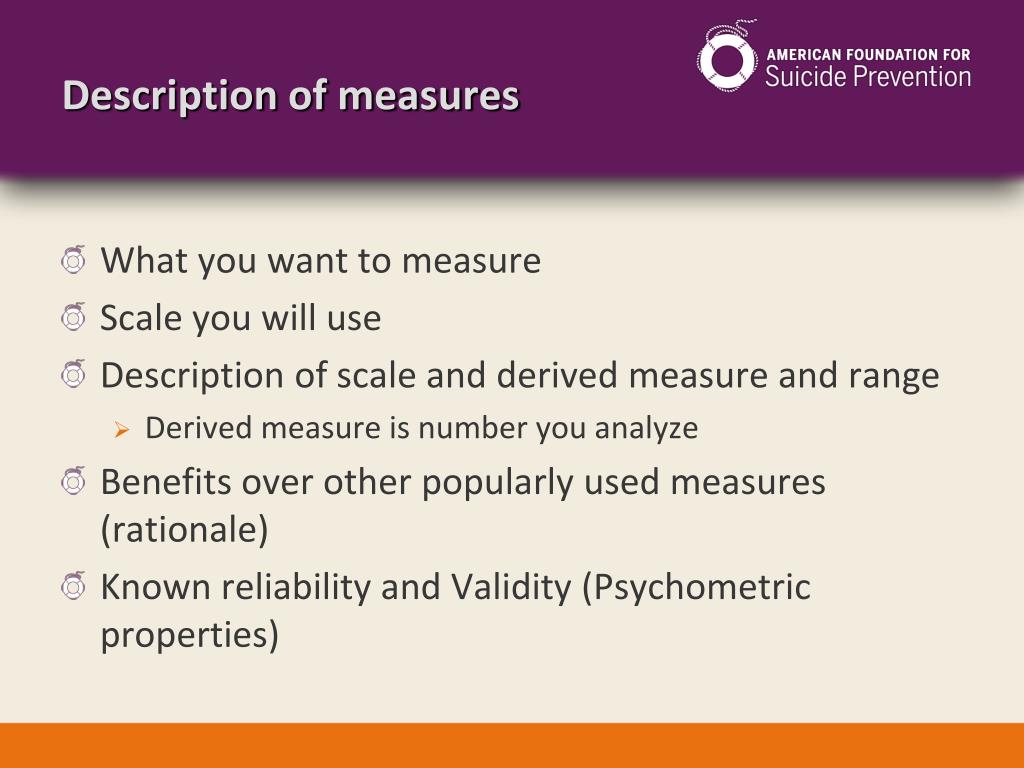 Description of measures

AMERICAN FOUNDATION FOR
Suicide Prevention

What you want to measure

Scale you will use

Description of scale and derived measure and range

Derived measure is number you analyze

Benefits over other popularly used measures (rationale)

Known reliability and Validity (Psychometric properties)